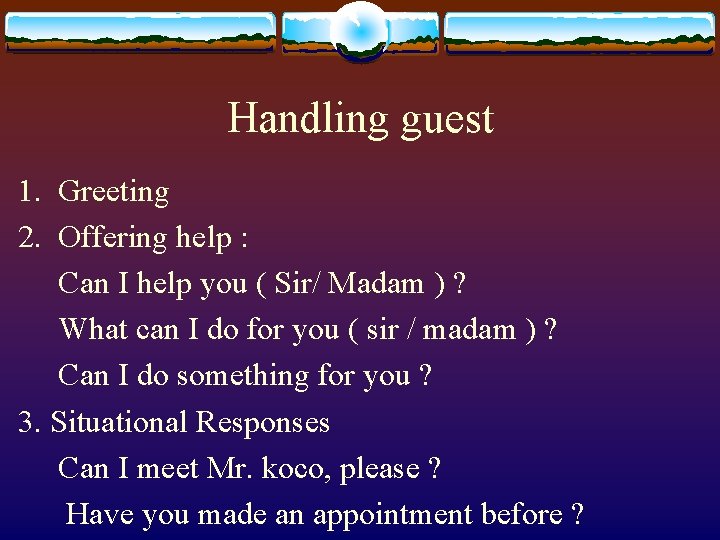 Handling guest

1. Greeting
2. Offering help :
Can I help you ( Sir/ Madam ) ?
What can I do for you ( sir / madam ) ?
Can I do something for you ?
3. Situational Responses
Can I meet Mr. koco, please ?
Have you made an appointment before ?